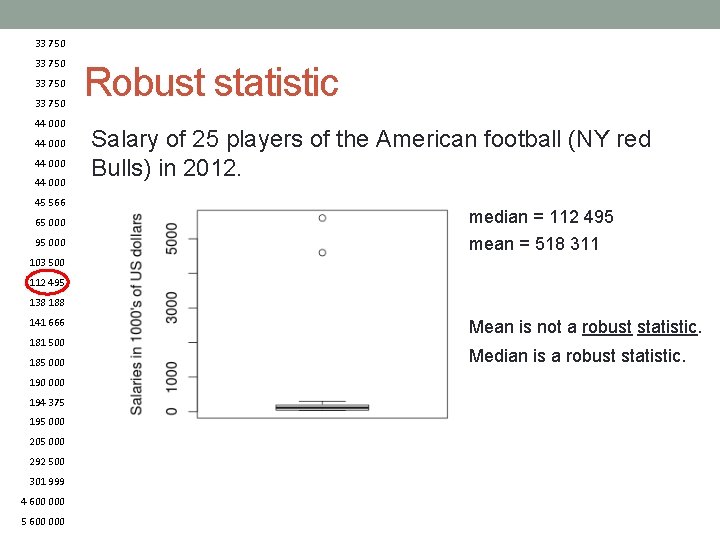 33 750
33 750
33 750
33 750
44 000
44 000
44 000
44 000
45 566
65 000
95 000
103 500
112 495
138 188
141 666
181 500
185 000
190 000
194 375
195 000
205 000
292 500
301 999
4 600 000
5 600 000

Robust statistic

Salary of 25 players of the American football (NY red Bulls) in 2012.

Salaries in 1000's of US dollars
0
1000
3000
5000

median = 112 495
mean = 518 311

Mean is not a robust statistic.
Median is a robust statistic.